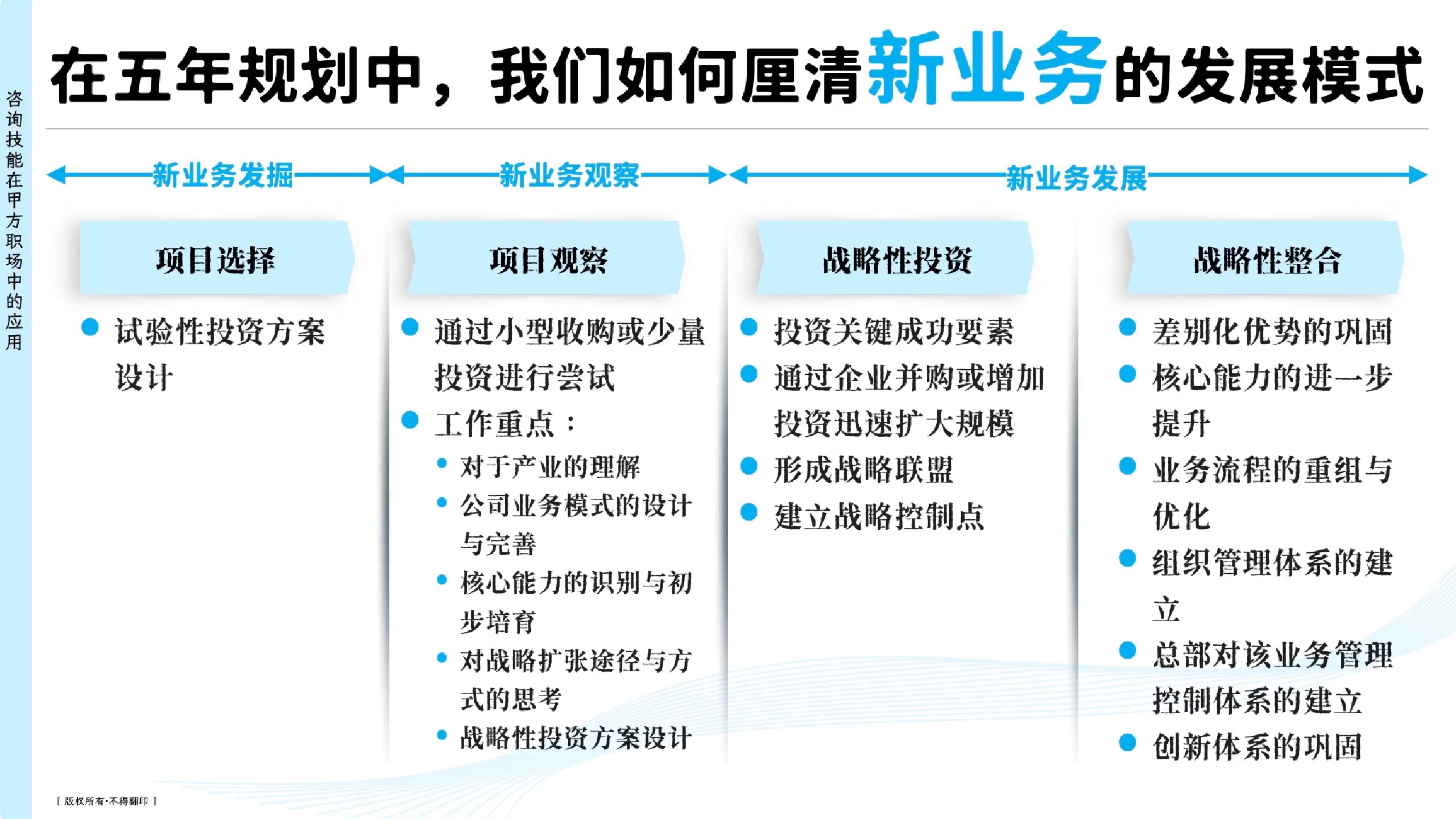 咨询技能在甲方职场中的应用

在五年规划中，我们如何厘清新业务的发展模式

新业务发掘

新业务观察

新业务发展

项目选择

- 试验性投资方案设计

项目观察

- 通过小型收购或少量投资进行尝试
- 工作重点：
  - 对于产业的理解
  - 公司业务模式的设计与完善
  - 核心能力的识别与初步培育
  - 对战略扩张途径与方式的思考
  - 战略性投资方案设计

战略性投资

- 投资关键成功要素
- 通过企业并购或增加投资迅速扩大规模
- 形成战略联盟
- 建立战略控制点

战略性整合

- 差别化优势的巩固
- 核心能力的进一步提升
- 业务流程的重组与优化
- 组织管理体系的建立
- 总部对该业务管理控制体系的建立
- 创新体系的巩固

[ 版权所有·不得翻印 ]